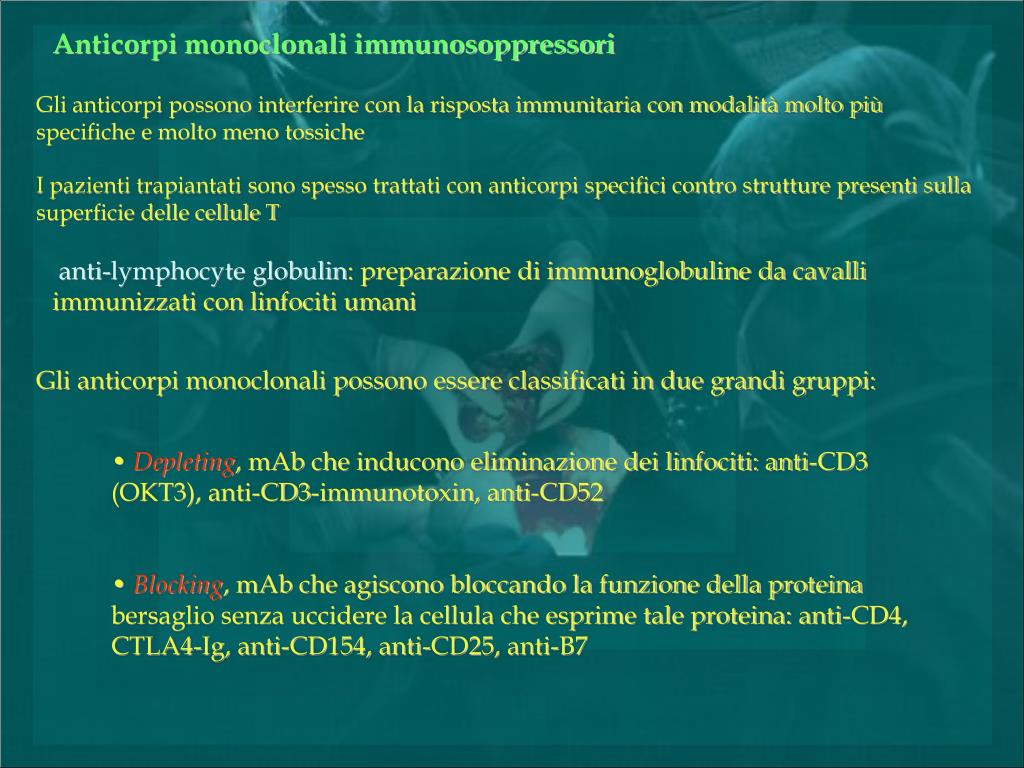 Anticorpi monoclonali immunosoppressori

Gli anticorpi possono interferire con la risposta immunitaria con modalità molto più specifiche e molto meno tossiche

I pazienti trapiantati sono spesso trattati con anticorpi specifici contro strutture presenti sulla superficie delle cellule T

anti-lymphocyte globulin: preparazione di immunoglobuline da cavalli immunizzati con linfociti umani

Gli anticorpi monoclonali possono essere classificati in due grandi gruppi:

• Depleting, mAb che inducono eliminazione dei linfociti: anti-CD3 (OKT3), anti-CD3-immunotoxin, anti-CD52

• Blocking, mAb che agiscono bloccando la funzione della proteina bersaglio senza uccidere la cellula che esprime tale proteina: anti-CD4, CTLA4-Ig, anti-CD154, anti-CD25, anti-B7